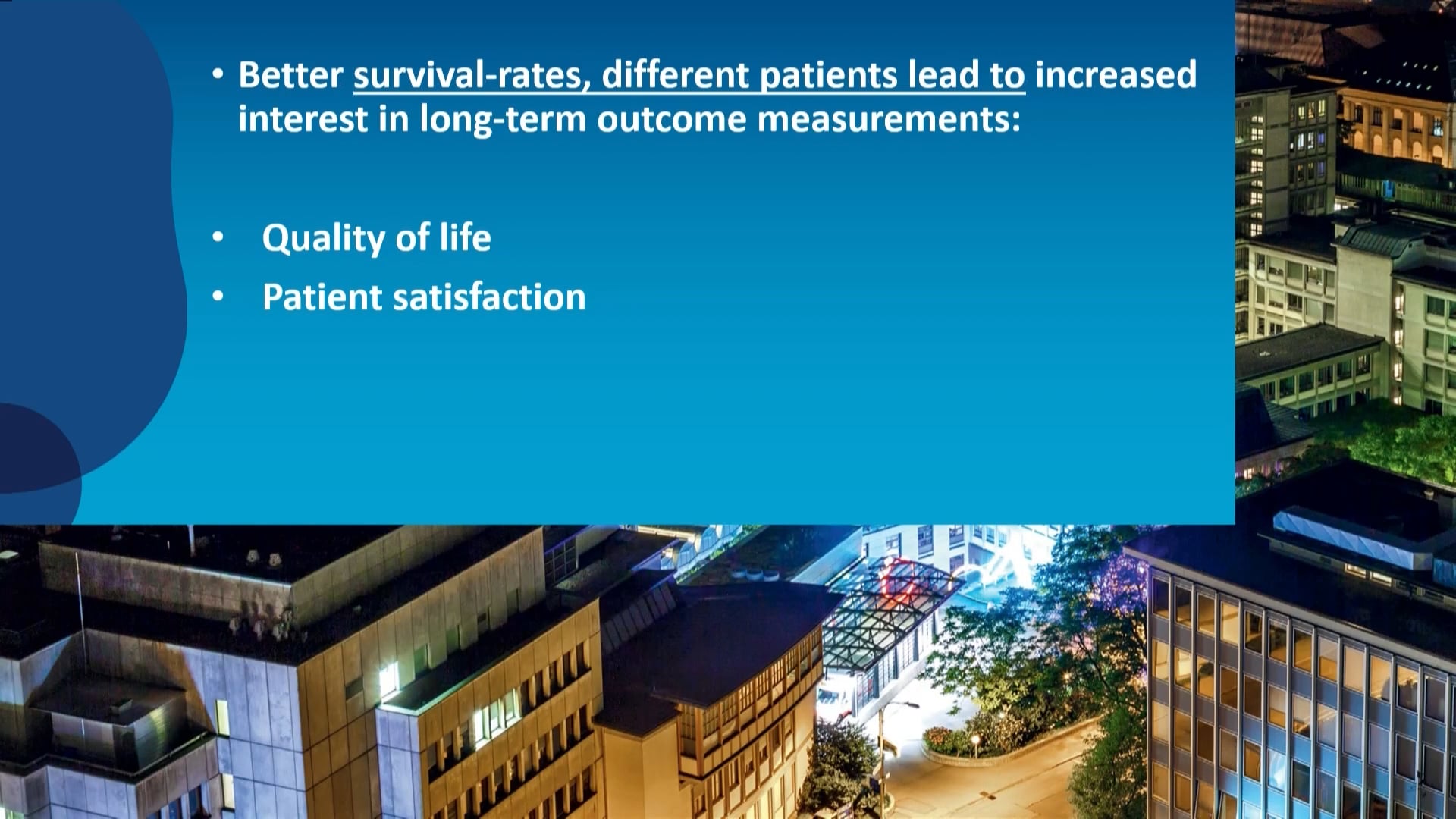 • Better survival-rates, different patients lead to increased interest in long-term outcome measurements:

• Quality of life
• Patient satisfaction